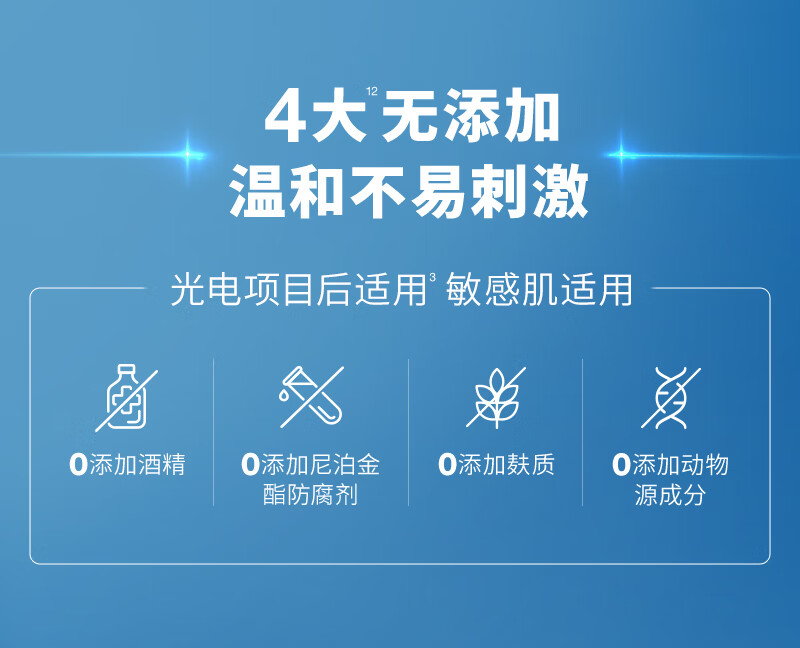 4大$^{12}$无添加
温和不易刺激

光电项目后适用$^{3}$ 敏感肌适用

0添加酒精

0添加尼泊金酯防腐剂

0添加麸质

0添加动物源成分